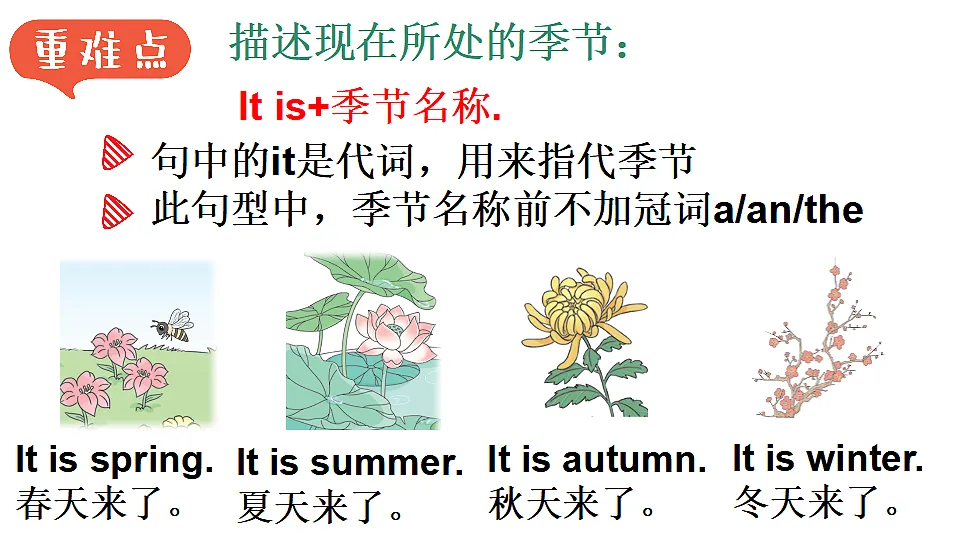 重难点 描述现在所处的季节：

It is+季节名称.

句中的it是代词，用来指代季节

此句型中，季节名称前不加冠词a/an/the

It is spring.
春天来了。

It is summer.
夏天来了。

It is autumn.
秋天来了。

It is winter.
冬天来了。